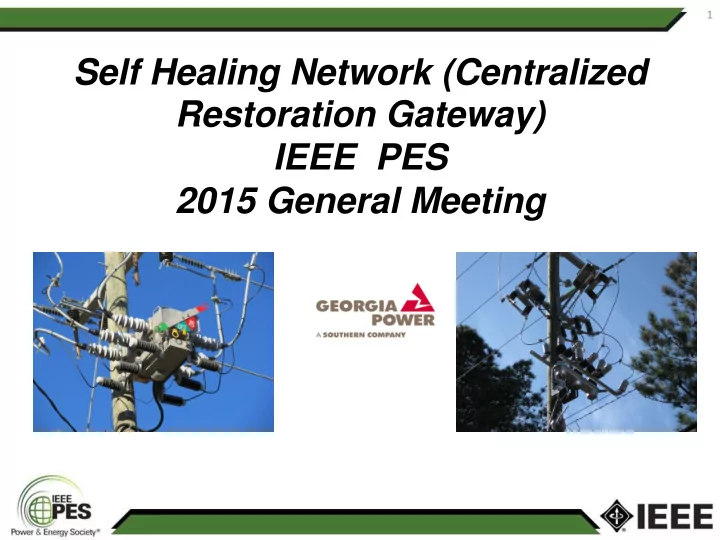 1

Self Healing Network (Centralized Restoration Gateway)
IEEE PES
2015 General Meeting

GEORGIA POWER
A SOUTHERN COMPANY

IEEE PES
Power & Energy Society®

IEEE